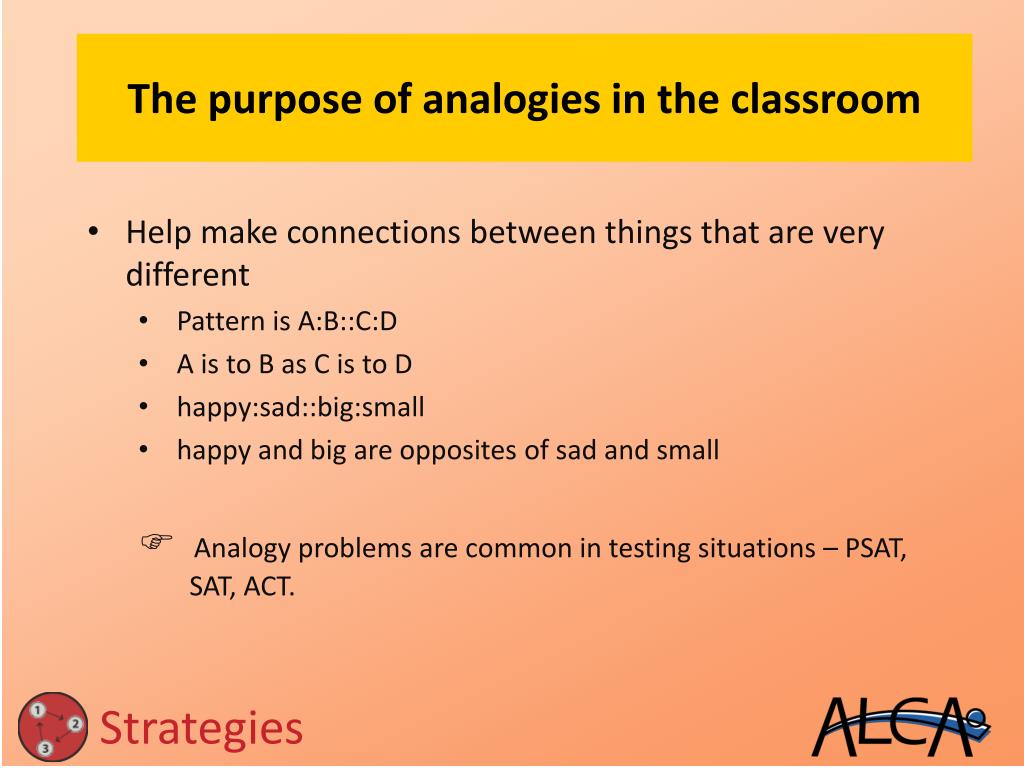 The purpose of analogies in the classroom

• Help make connections between things that are very different
  • Pattern is A:B::C:D
  • A is to B as C is to D
  • happy:sad::big:small
  • happy and big are opposites of sad and small

☞ Analogy problems are common in testing situations – PSAT, SAT, ACT.

1 2 3 Strategies

ALCA